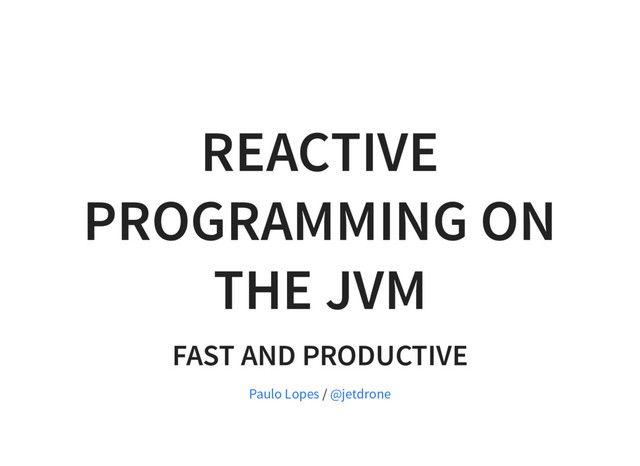 REACTIVE PROGRAMMING ON THE JVM

FAST AND PRODUCTIVE

Paulo Lopes / @jetdrone